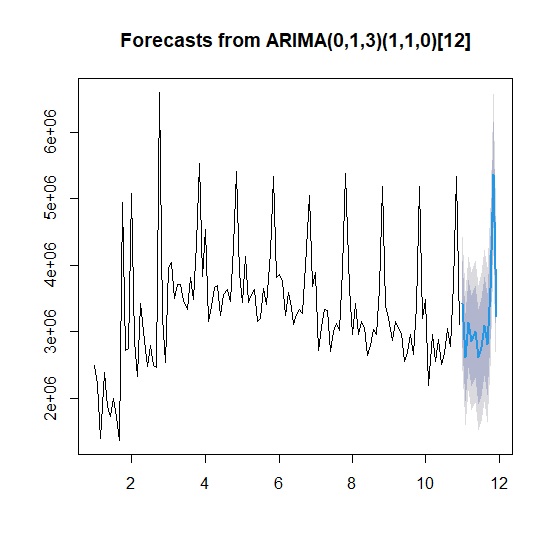 Forecasts from ARIMA(0,1,3)(1,1,0)[12]

6e+06
5e+06
4e+06
3e+06
2e+06

2
4
6
8
10
12